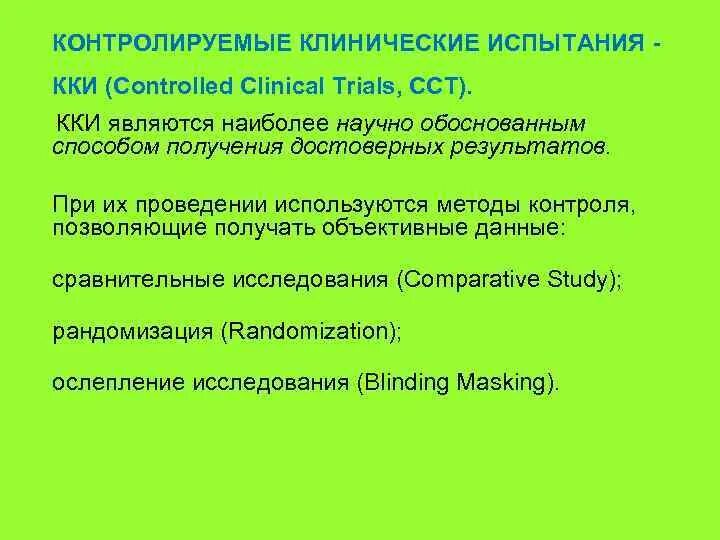 КОНТРОЛИРУЕМЫЕ КЛИНИЧЕСКИЕ ИСПЫТАНИЯ - ККИ (Controlled Clinical Trials, CCT).

ККИ являются наиболее научно обоснованным способом получения достоверных результатов.

При их проведении используются методы контроля, позволяющие получать объективные данные:

сравнительные исследования (Comparative Study);

рандомизация (Randomization);

ослепление исследования (Blinding Masking).